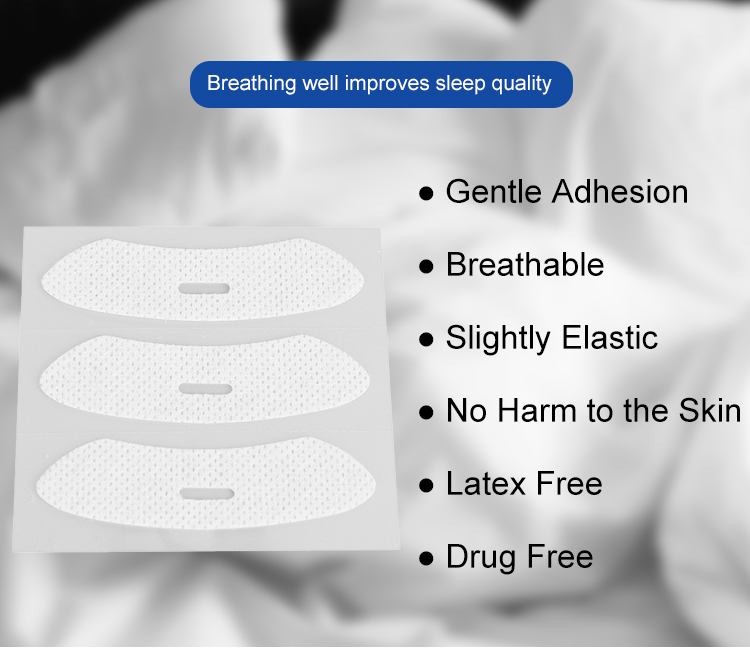 Breathing well improves sleep quality

● Gentle Adhesion
● Breathable
● Slightly Elastic
● No Harm to the Skin
● Latex Free
● Drug Free